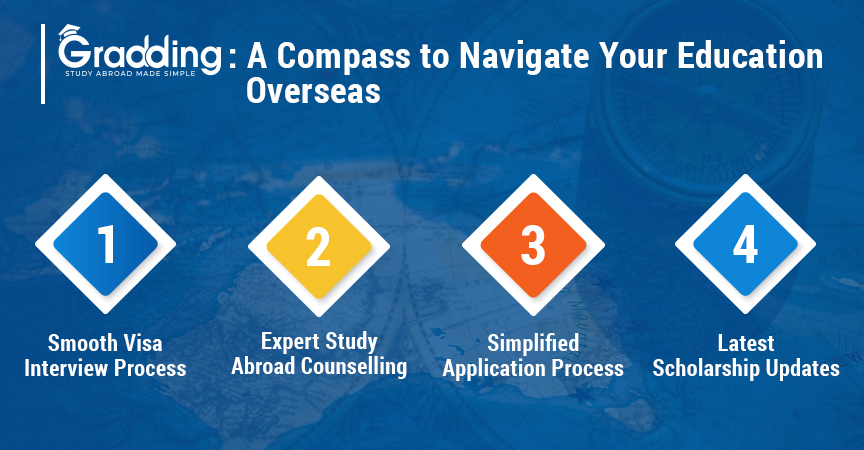 Gradding
STUDY ABROAD MADE SIMPLE

: A Compass to Navigate Your Education Overseas

1

Smooth Visa Interview Process

2

Expert Study Abroad Counselling

3

Simplified Application Process

4

Latest Scholarship Updates